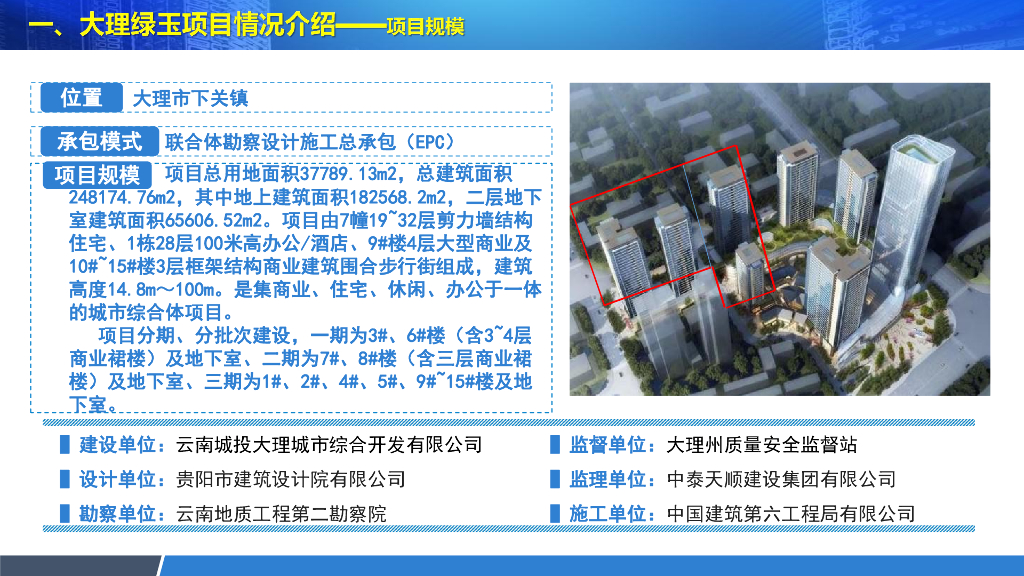 一、大理绿玉项目情况介绍——项目规模

位置 大理市下关镇

承包模式 联合体勘察设计施工总承包（EPC）

项目规模 项目总用地面积37789.13m2，总建筑面积248174.76m2，其中地上建筑面积182568.2m2，二层地下室建筑面积65606.52m2。项目由7幢19~32层剪力墙结构住宅、1栋28层100米高办公/酒店、9#楼4层大型商业及10#~15#楼3层框架结构商业建筑围合步行街组成，建筑高度14.8m～100m。是集商业、住宅、休闲、办公于一体的城市综合体项目。

项目分期、分批次建设，一期为3#、6#楼（含3~4层商业裙楼）及地下室、二期为7#、8#楼（含三层商业裙楼）及地下室、三期为1#、2#、4#、5#、9#~15#楼及地下室。

建设单位：云南城投大理城市综合开发有限公司

设计单位：贵阳市建筑设计院有限公司

勘察单位：云南地质工程第二勘察院

监督单位：大理州质量安全监督站

监理单位：中泰天顺建设集团有限公司

施工单位：中国建筑第六工程局有限公司